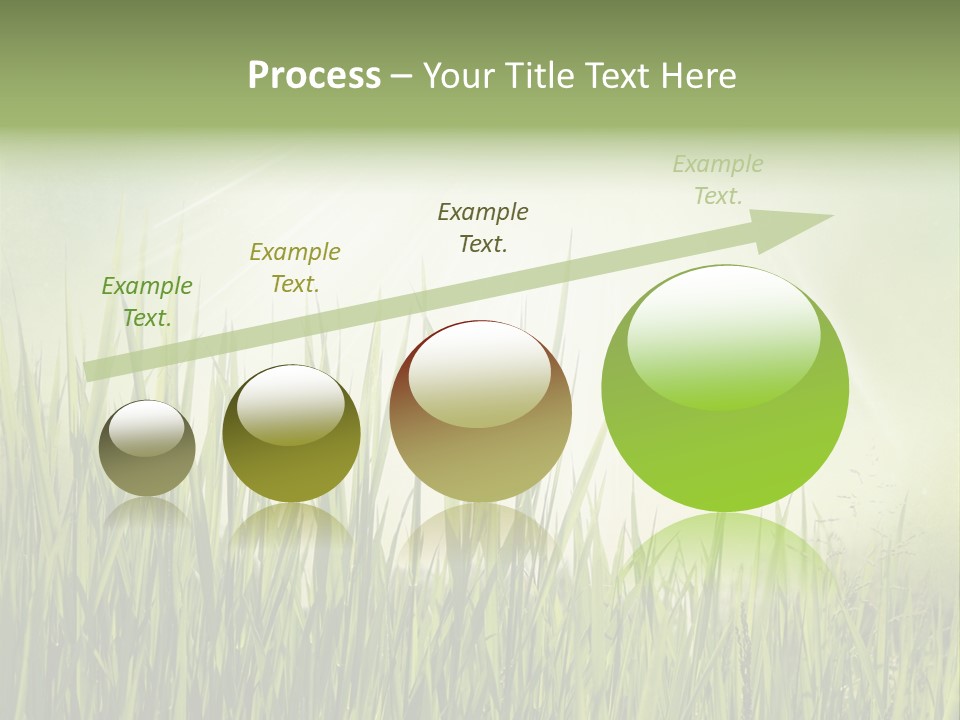 Process – Your Title Text Here

Example Text.

Example Text.

Example Text.

Example Text.